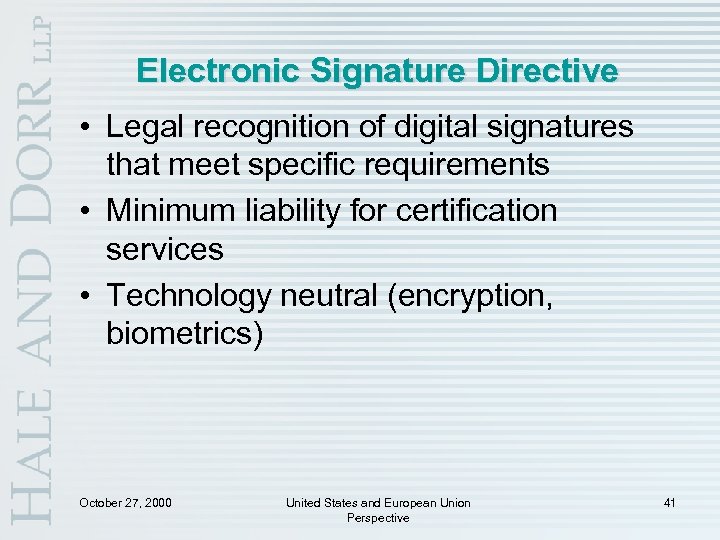 HALE AND DORR LLP

Electronic Signature Directive

• Legal recognition of digital signatures that meet specific requirements
• Minimum liability for certification services
• Technology neutral (encryption, biometrics)

October 27, 2000

United States and European Union Perspective

41